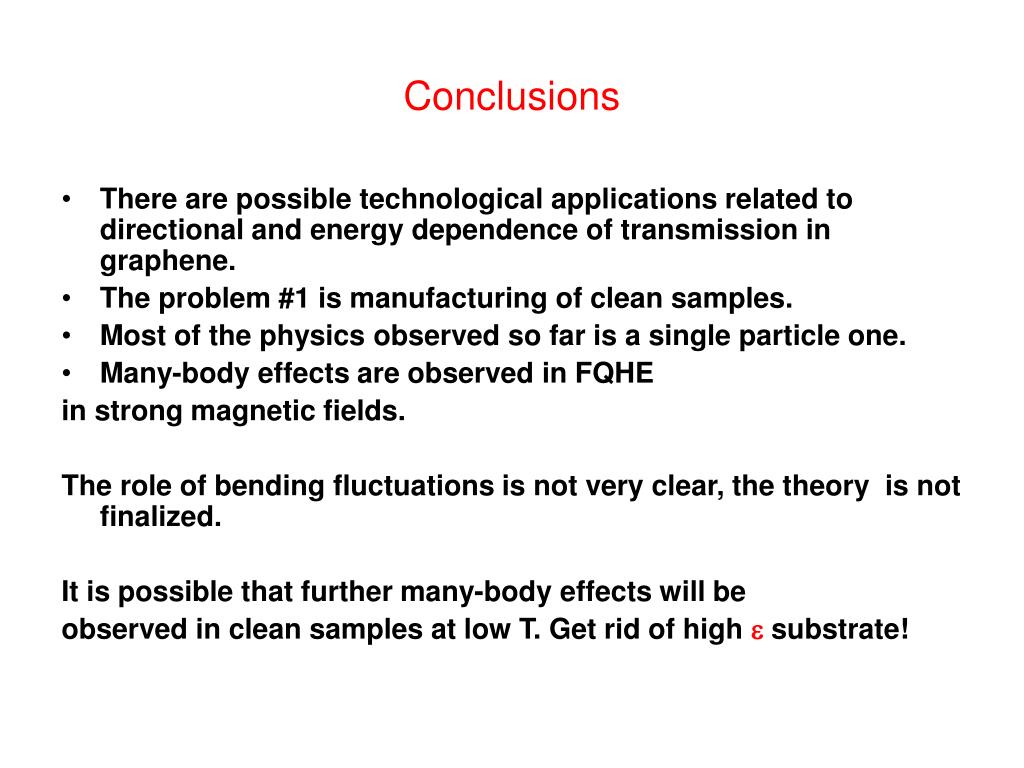 Conclusions

• There are possible technological applications related to directional and energy dependence of transmission in graphene.
• The problem #1 is manufacturing of clean samples.
• Most of the physics observed so far is a single particle one.
• Many-body effects are observed in FQHE
in strong magnetic fields.

The role of bending fluctuations is not very clear, the theory is not finalized.

It is possible that further many-body effects will be
observed in clean samples at low T. Get rid of high $\varepsilon$ substrate!